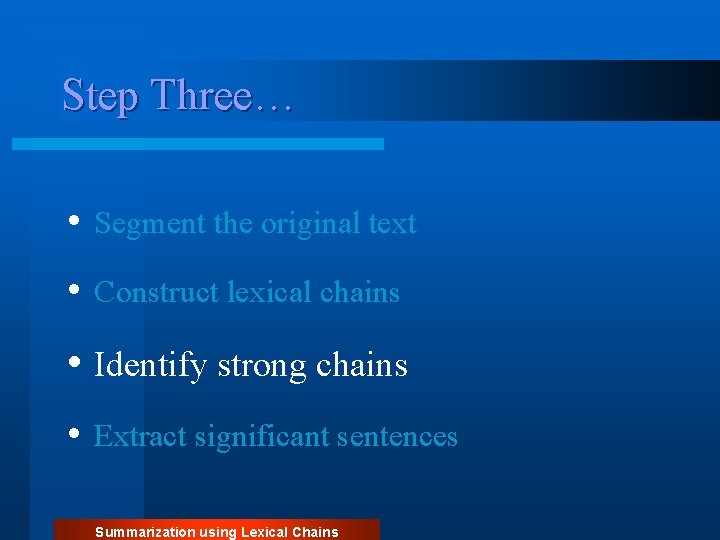 Step Three…

• Segment the original text
• Construct lexical chains
• Identify strong chains
• Extract significant sentences

Summarization using Lexical Chains